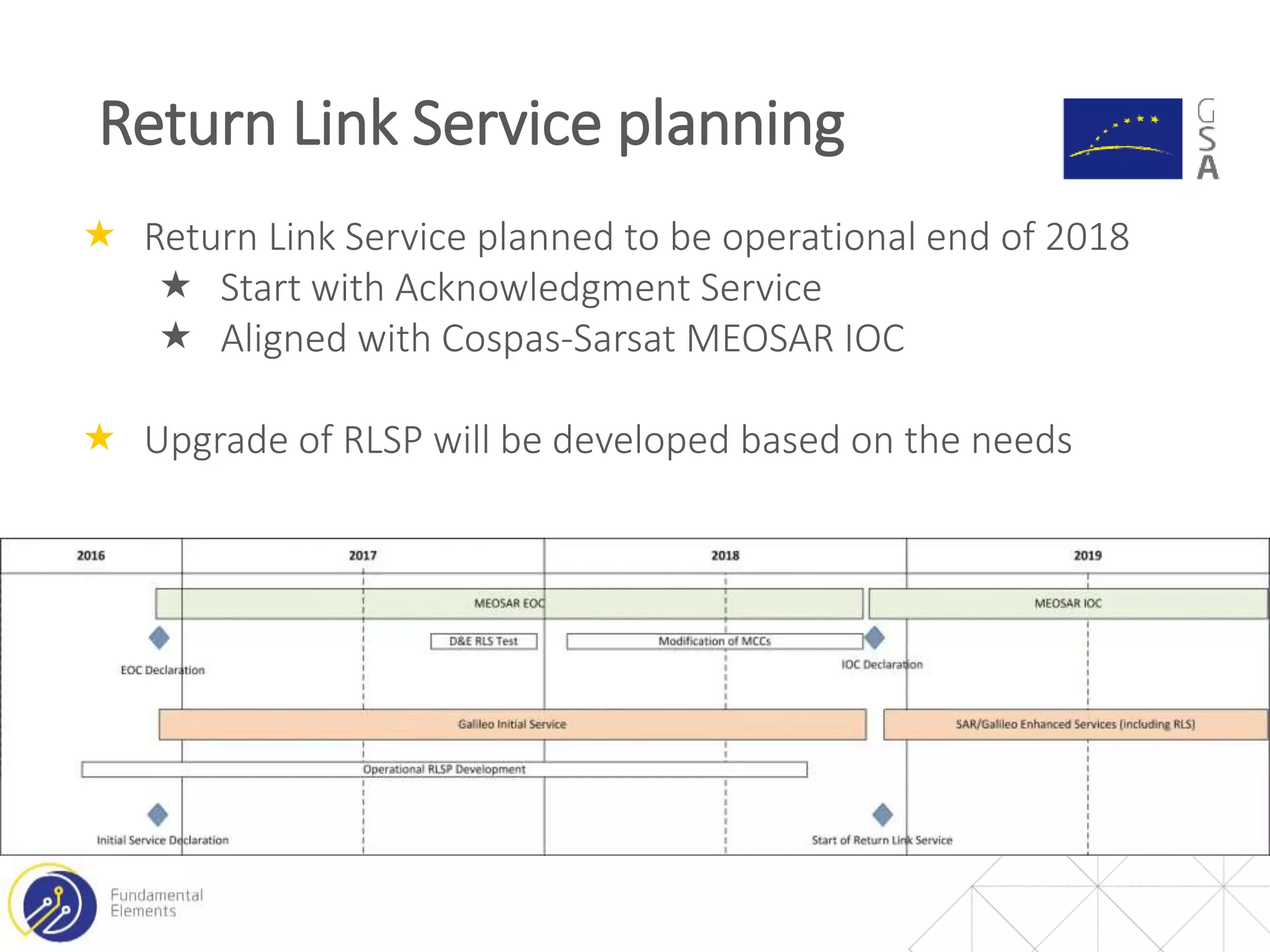 Return Link Service planning

GSA

★ Return Link Service planned to be operational end of 2018
★ Start with Acknowledgment Service
★ Aligned with Cospas-Sarsat MEOSAR IOC

★ Upgrade of RLSP will be developed based on the needs

2016 2017 2018 2019

MEOSAR EOC
MEOSAR IOC
D&E RLS Test
Modification of MCCs
EOC Declaration
IOC Declaration
Galileo Initial Service
SAR/Galileo Enhanced Services (including RLS)
Operational RLSP Development
Initial Service Declaration
Start of Return Link Service

Fundamental Elements